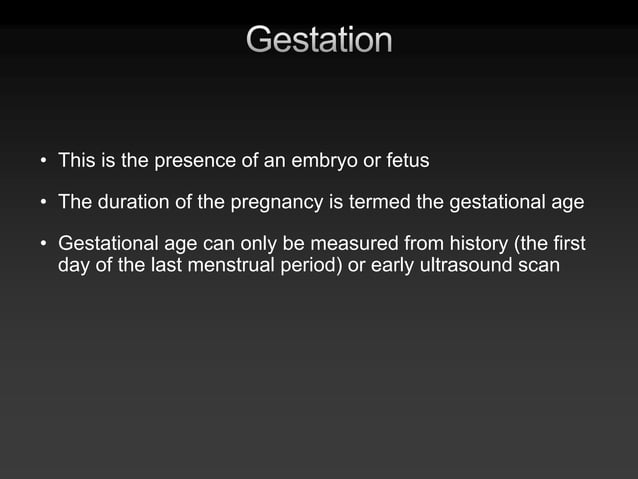 Gestation

• This is the presence of an embryo or fetus

• The duration of the pregnancy is termed the gestational age

• Gestational age can only be measured from history (the first day of the last menstrual period) or early ultrasound scan